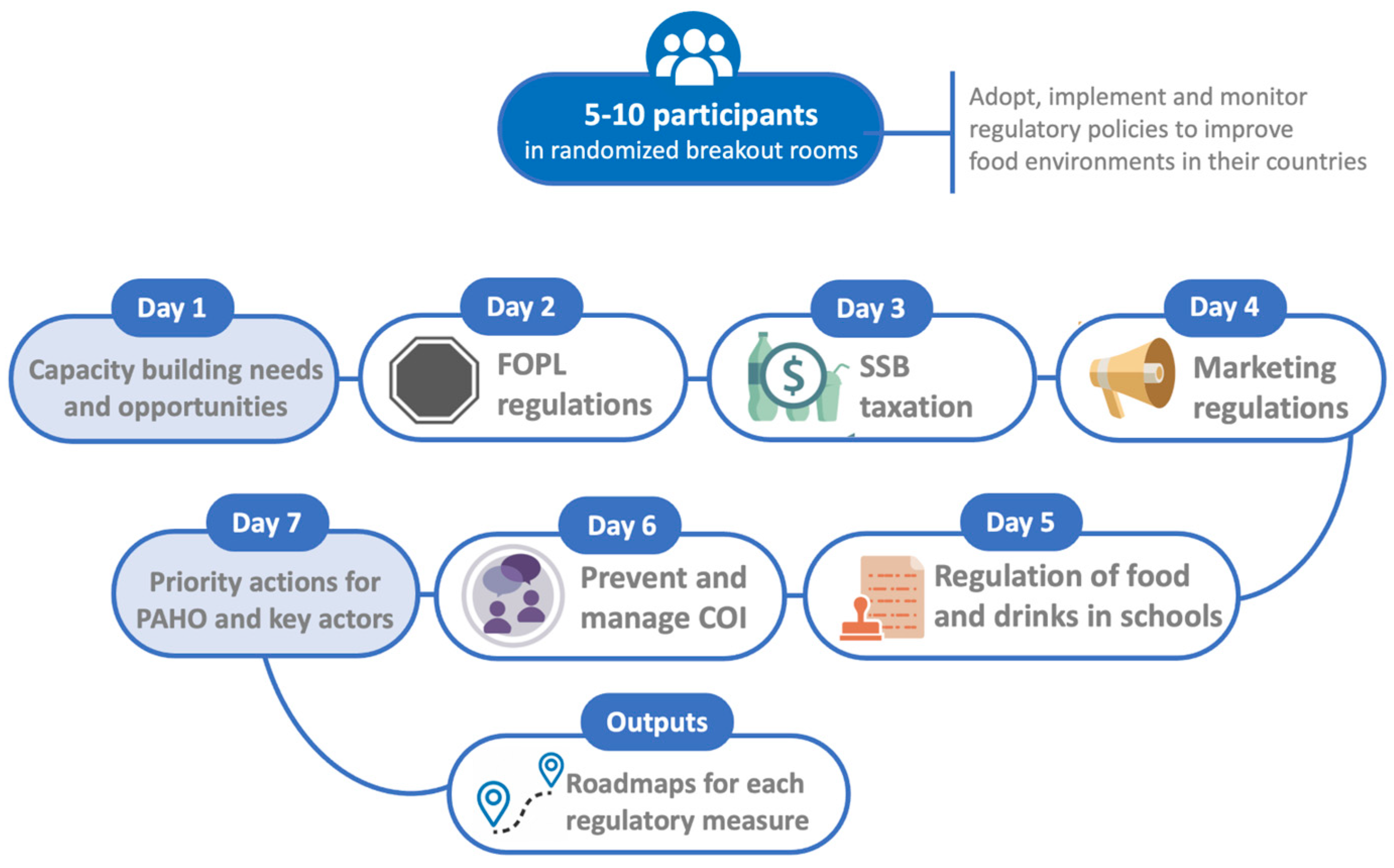 5-10 participants
in randomized breakout rooms

Adopt, implement and monitor regulatory policies to improve food environments in their countries

Day 1
Capacity building needs and opportunities

Day 2
FOPL regulations

Day 3
SSB taxation

Day 4
Marketing regulations

Day 5
Regulation of food and drinks in schools

Day 6
Prevent and manage COI

Day 7
Priority actions for PAHO and key actors

Outputs
Roadmaps for each regulatory measure